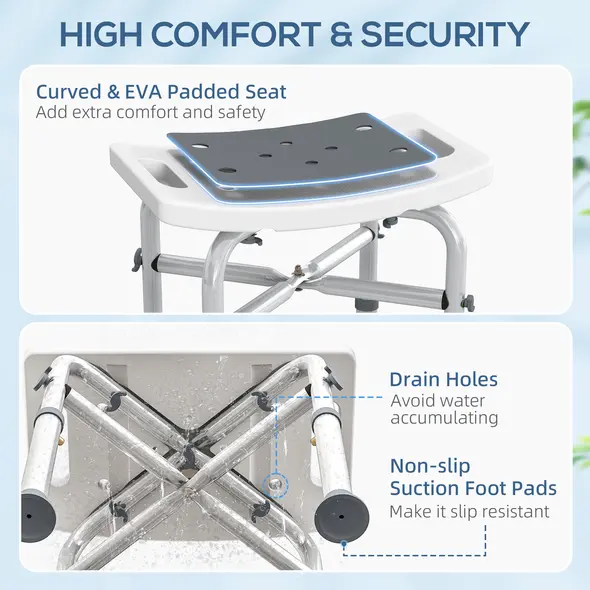 HIGH COMFORT & SECURITY

Curved & EVA Padded Seat
Add extra comfort and safety

Drain Holes
Avoid water accumulating

Non-slip Suction Foot Pads
Make it slip resistant